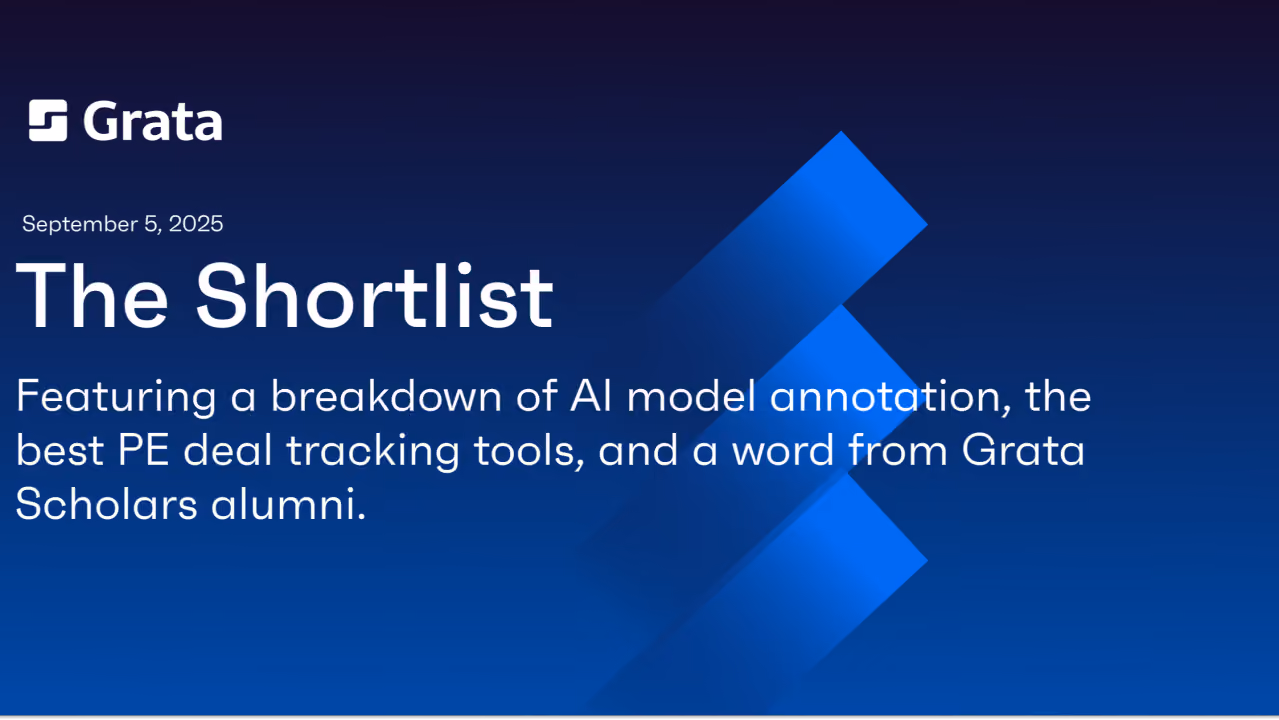 Grata

September 5, 2025

The Shortlist

Featuring a breakdown of AI model annotation, the best PE deal tracking tools, and a word from Grata Scholars alumni.